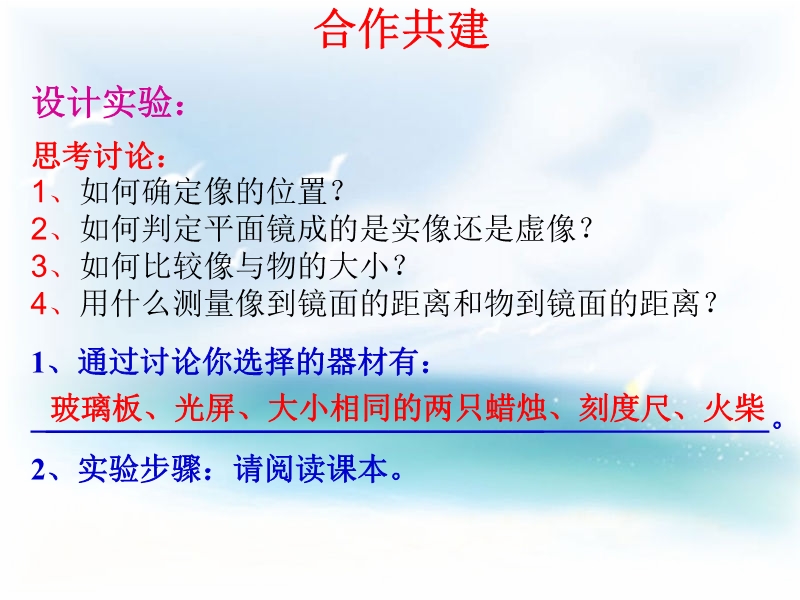 合作共建

设计实验：

思考讨论：
1、如何确定像的位置？
2、如何判定平面镜成的是实像还是虚像？
3、如何比较像与物的大小？
4、用什么测量像到镜面的距离和物到镜面的距离？

1、通过讨论你选择的器材有：
玻璃板、光屏、大小相同的两只蜡烛、刻度尺、火柴。

2、实验步骤：请阅读课本。